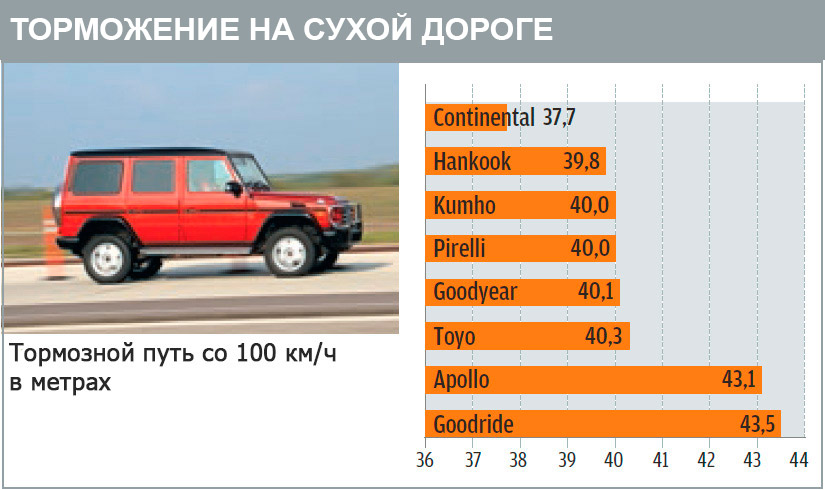 ТОРМОЖЕНИЕ НА СУХОЙ ДОРОГЕ

Тормозной путь со 100 км/ч в метрах

Continental 37,7
Hankook 39,8
Kumho 40,0
Pirelli 40,0
Goodyear 40,1
Toyo 40,3
Apollo 43,1
Goodride 43,5

36 37 38 39 40 41 42 43 44